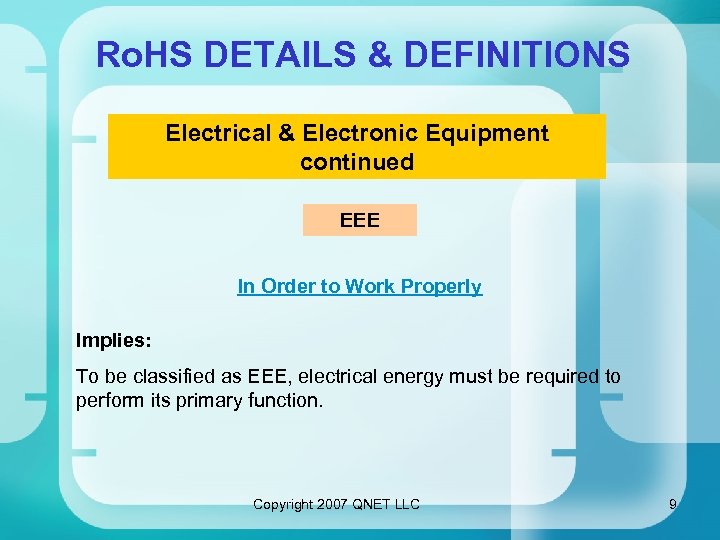 RoHS DETAILS & DEFINITIONS

Electrical & Electronic Equipment continued

EEE

In Order to Work Properly

Implies:

To be classified as EEE, electrical energy must be required to perform its primary function.

Copyright 2007 QNET LLC

9